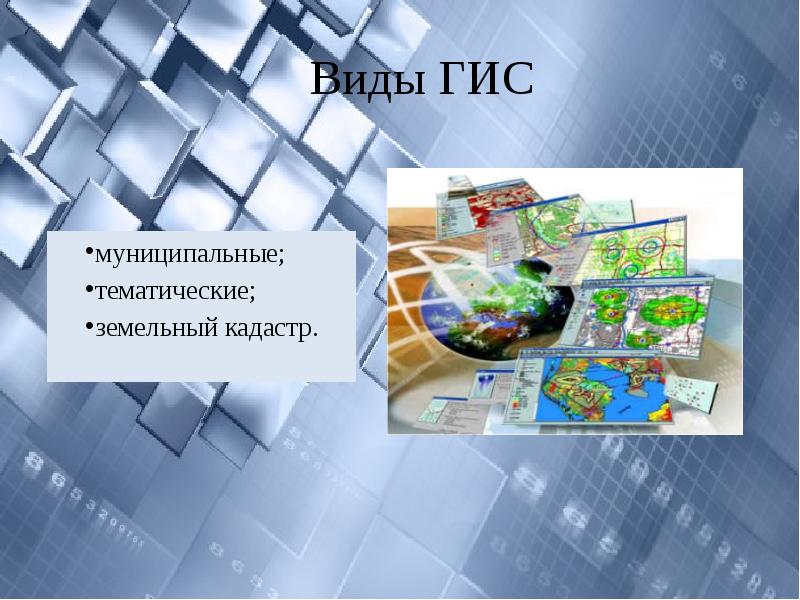 Виды ГИС

•муниципальные;
•тематические;
•земельный кадастр.